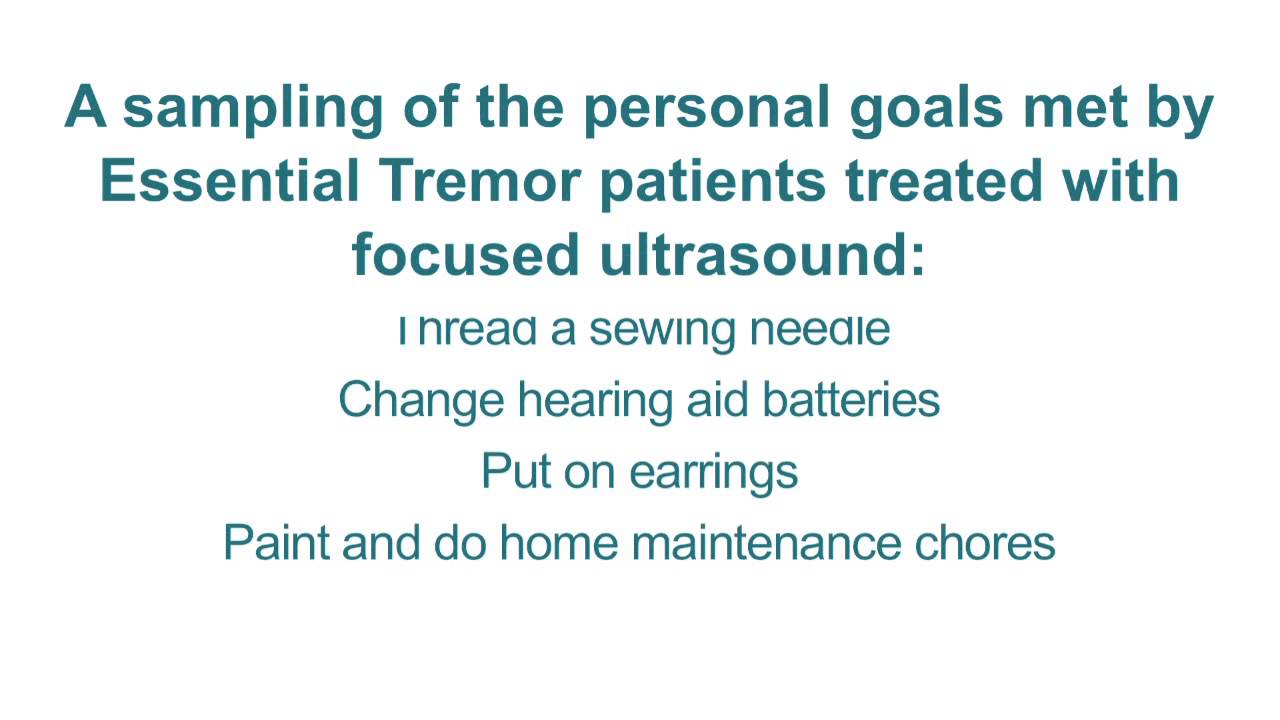 A sampling of the personal goals met by Essential Tremor patients treated with focused ultrasound:

Thread a sewing needle

Change hearing aid batteries

Put on earrings

Paint and do home maintenance chores